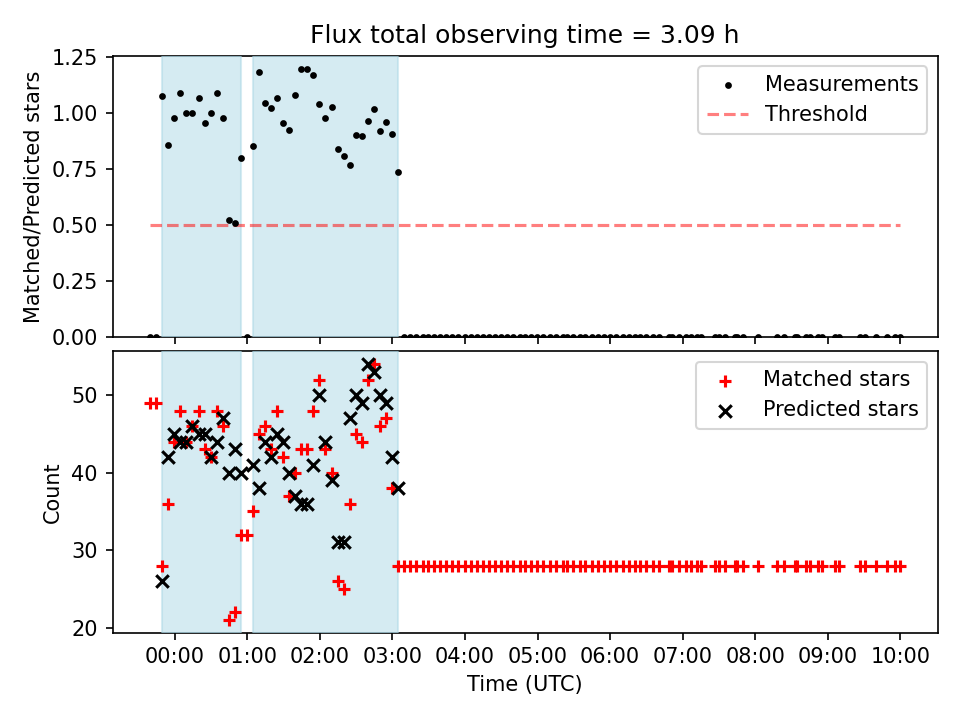 Flux total observing time = 3.09 h

Matched/Predicted stars

1.25
1.00
0.75
0.50
0.25
0.00

Measurements
Threshold

Count

50
40
30
20

Matched stars
Predicted stars

00:00 01:00 02:00 03:00 04:00 05:00 06:00 07:00 08:00 09:00 10:00

Time (UTC)